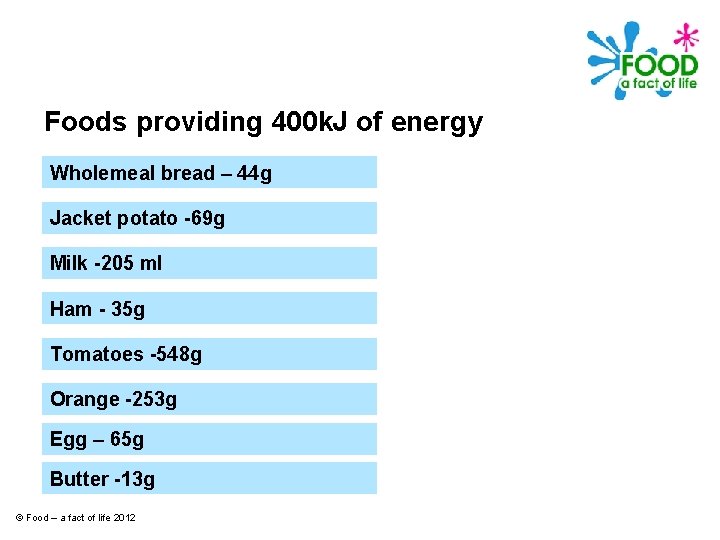 FOOD
a fact of life

Foods providing 400kJ of energy

Wholemeal bread – 44g

Jacket potato -69g

Milk -205 ml

Ham - 35g

Tomatoes -548g

Orange -253g

Egg – 65g

Butter -13g

© Food – a fact of life 2012